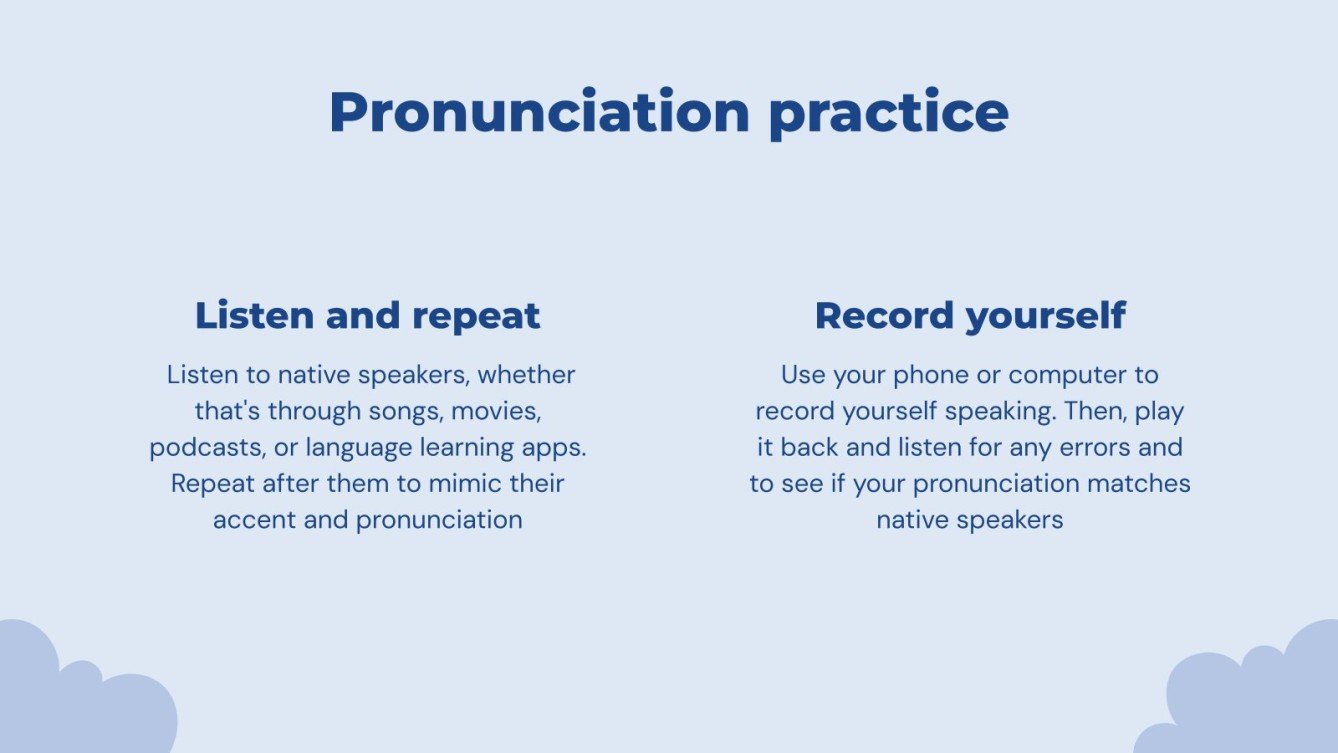 Pronunciation practice

Listen and repeat

Listen to native speakers, whether that's through songs, movies, podcasts, or language learning apps. Repeat after them to mimic their accent and pronunciation

Record yourself

Use your phone or computer to record yourself speaking. Then, play it back and listen for any errors and to see if your pronunciation matches native speakers